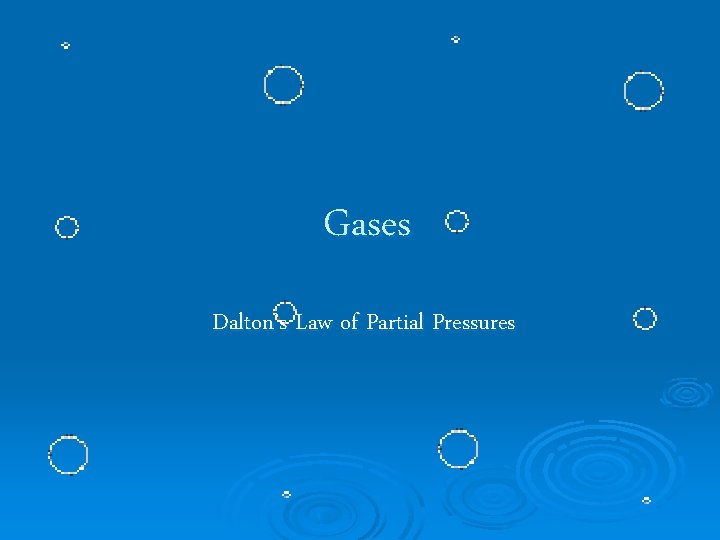 Gases

Dalton's Law of Partial Pressures